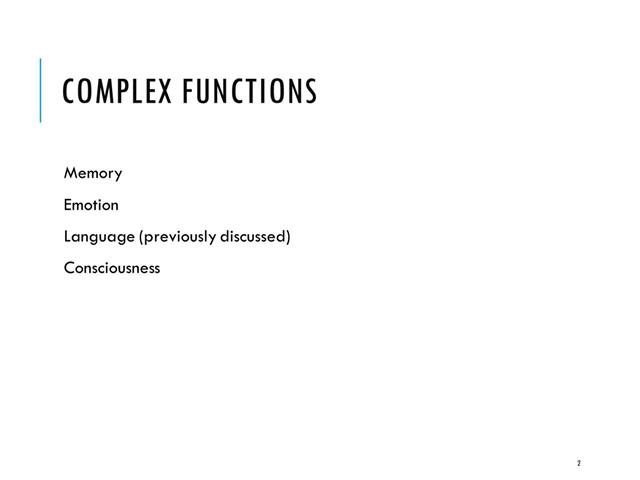 COMPLEX FUNCTIONS

Memory

Emotion

Language (previously discussed)

Consciousness

2